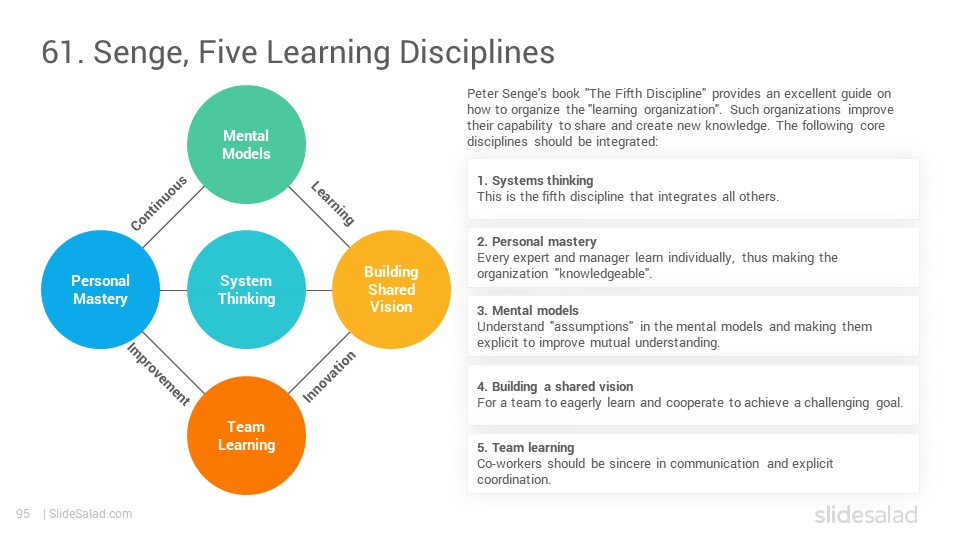 61. Senge, Five Learning Disciplines

Mental Models

Continuous

Learning

Personal Mastery

System Thinking

Building Shared Vision

Improvement

Innovation

Team Learning

Peter Senge's book "The Fifth Discipline" provides an excellent guide on how to organize the "learning organization". Such organizations improve their capability to share and create new knowledge. The following core disciplines should be integrated:

1. Systems thinking
This is the fifth discipline that integrates all others.

2. Personal mastery
Every expert and manager learn individually, thus making the organization "knowledgeable".

3. Mental models
Understand "assumptions" in the mental models and making them explicit to improve mutual understanding.

4. Building a shared vision
For a team to eagerly learn and cooperate to achieve a challenging goal.

5. Team learning
Co-workers should be sincere in communication and explicit coordination.

95 | SlideSalad.com

slidesalad